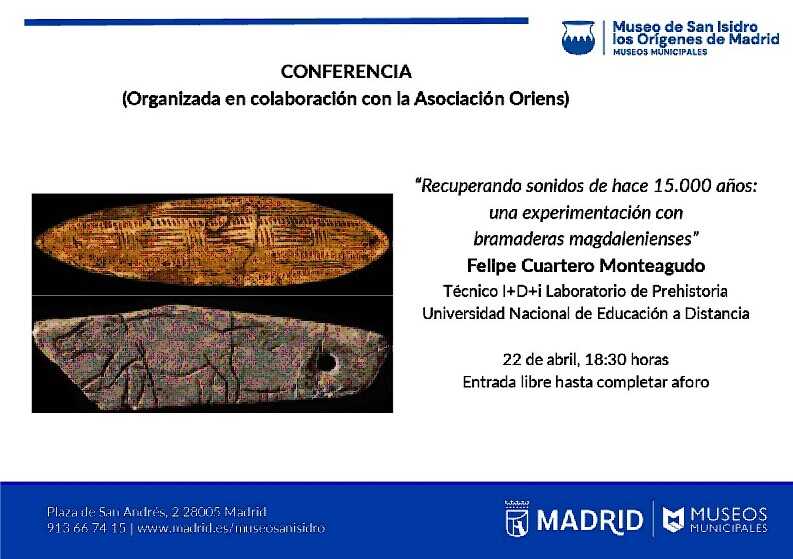 Museo de San Isidro
los Orígenes de Madrid
MUSEOS MUNICIPALES

CONFERENCIA
(Organizada en colaboración con la Asociación Oriens)

"Recuperando sonidos de hace 15.000 años: una experimentación con bramaderas magdalenienses"

Felipe Cuartero Monteagudo

Técnico I+D+i Laboratorio de Prehistoria
Universidad Nacional de Educación a Distancia

22 de abril, 18:30 horas
Entrada libre hasta completar aforo

Plaza de San Andrés, 2 28005 Madrid
913 66 74 15 | www.madrid.es/museosanisidro

MADRID | MUSEOS MUNICIPALES